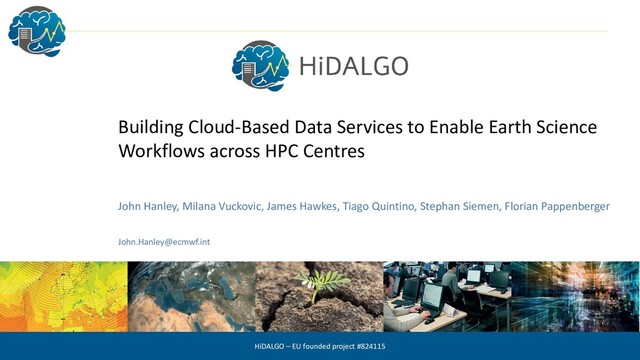 HiDALGO

Building Cloud-Based Data Services to Enable Earth Science Workflows across HPC Centres

John Hanley, Milana Vuckovic, James Hawkes, Tiago Quintino, Stephan Siemen, Florian Pappenberger

John.Hanley@ecmwf.int

HiDALGO – EU founded project #824115